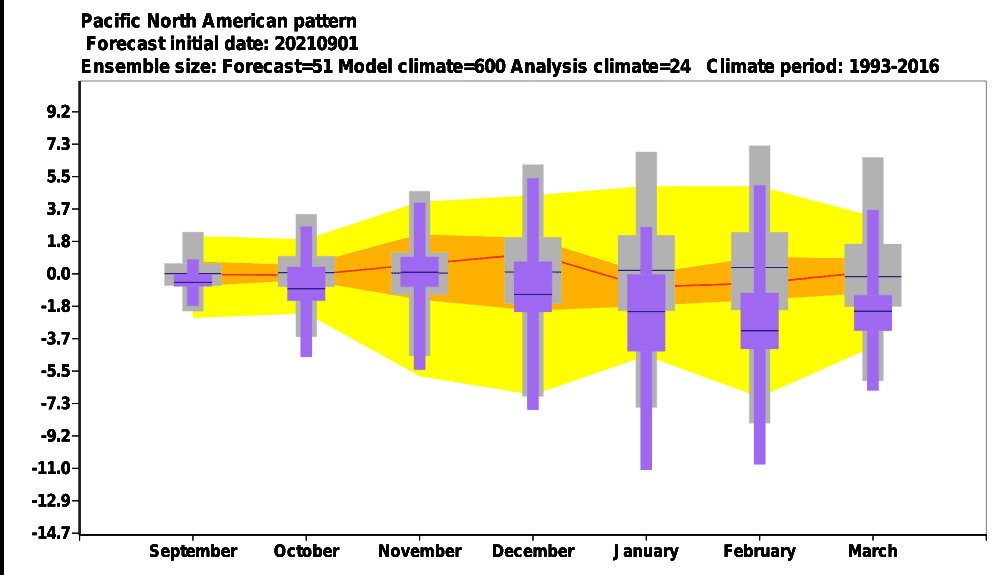 Pacific North American pattern
Forecast initial date: 20210901
Ensemble size: Forecast=51 Model climate=600 Analysis climate=24 Climate period: 1993-2016

9.2
7.3
5.5
3.7
1.8
0.0
-1.8
-3.7
-5.5
-7.3
-9.2
-11.0
-12.9
-14.7

September
October
November
December
January
February
March